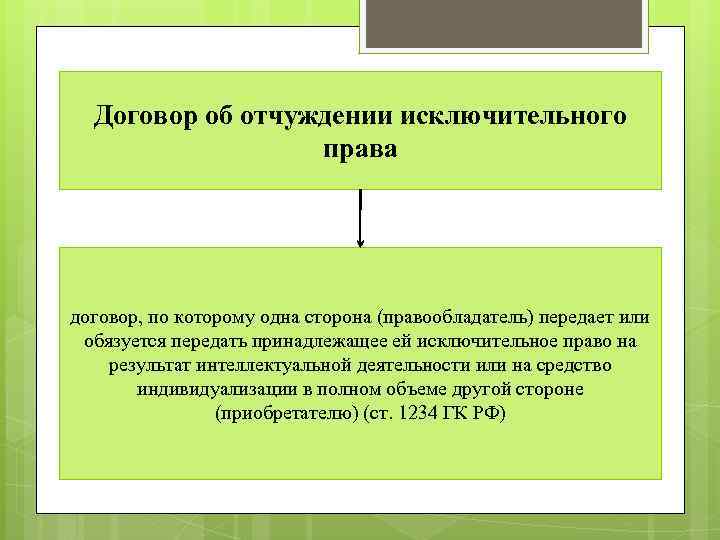 Договор об отчуждении исключительного права

договор, по которому одна сторона (правообладатель) передает или обязуется передать принадлежащее ей исключительное право на результат интеллектуальной деятельности или на средство индивидуализации в полном объеме другой стороне (приобретателю) (ст. 1234 ГК РФ)